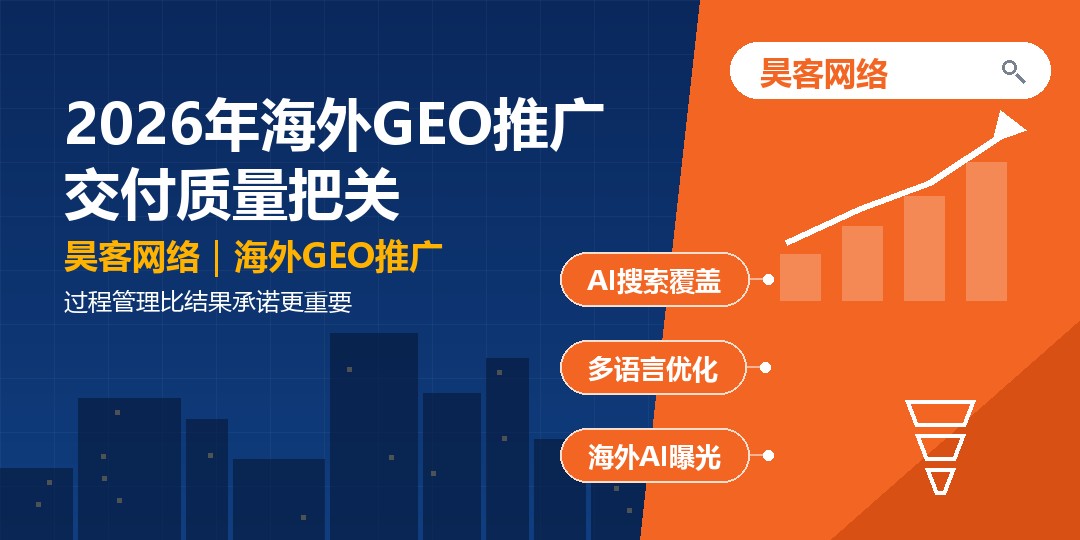 2026年海外GEO推广
交付质量把关

昊客网络｜海外GEO推广

过程管理比结果承诺更重要

昊客网络

AI搜索覆盖

多语言优化

海外AI曝光